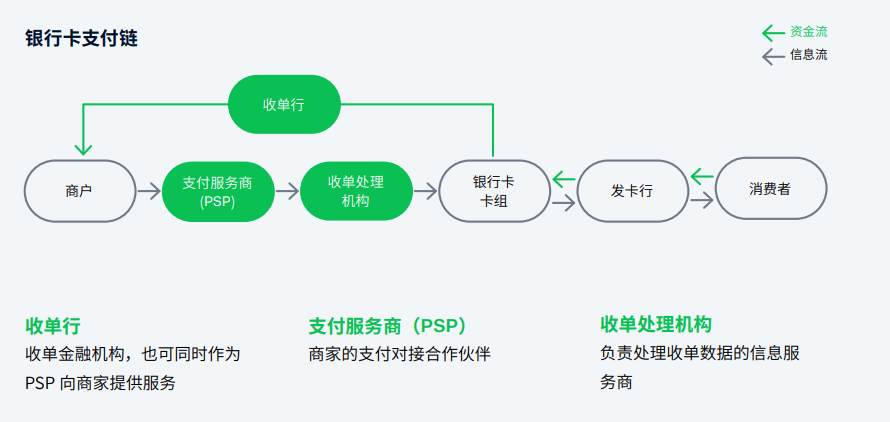 银行卡支付链

资金流
信息流

收单行

商户

支付服务商 (PSP)

收单处理机构

银行卡卡组

发卡行

消费者

收单行
收单金融机构，也可同时作为 PSP 向商家提供服务

支付服务商（PSP）
商家的支付对接合作伙伴

收单处理机构
负责处理收单数据的信息服务商